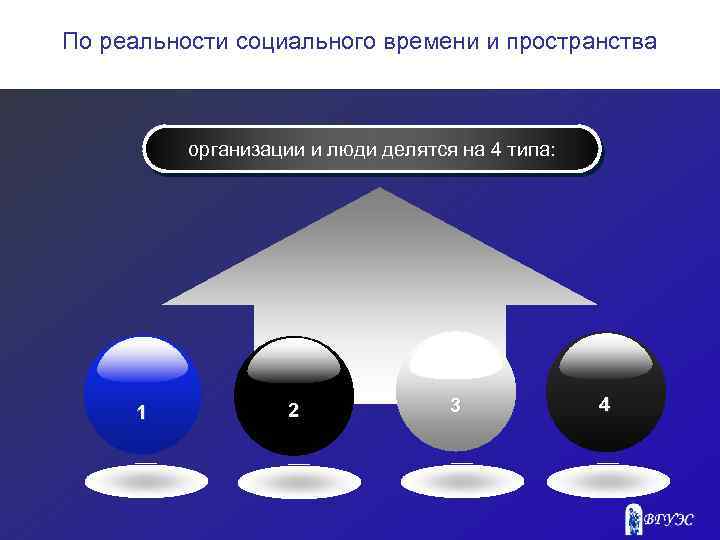 По реальности социального времени и пространства

организации и люди делятся на 4 типа:

1

2

3

4

ВГУЭС